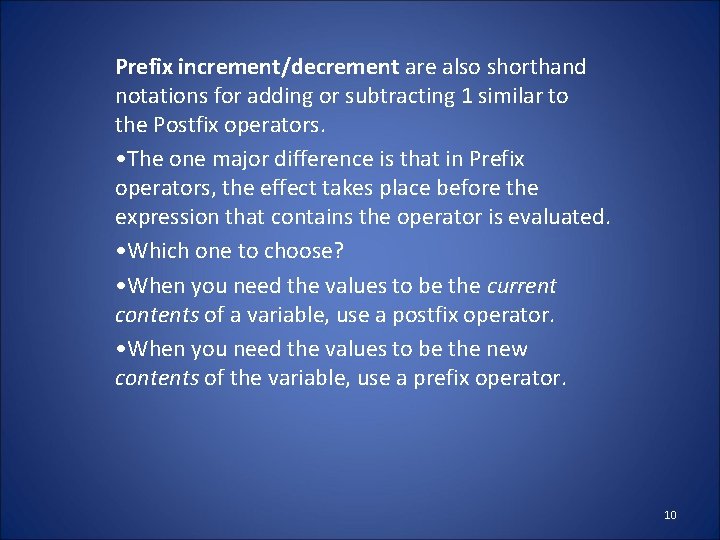 Prefix increment/decrement are also shorthand notations for adding or subtracting 1 similar to the Postfix operators.

•The one major difference is that in Prefix operators, the effect takes place before the expression that contains the operator is evaluated.

•Which one to choose?

•When you need the values to be the current contents of a variable, use a postfix operator.

•When you need the values to be the new contents of the variable, use a prefix operator.

10